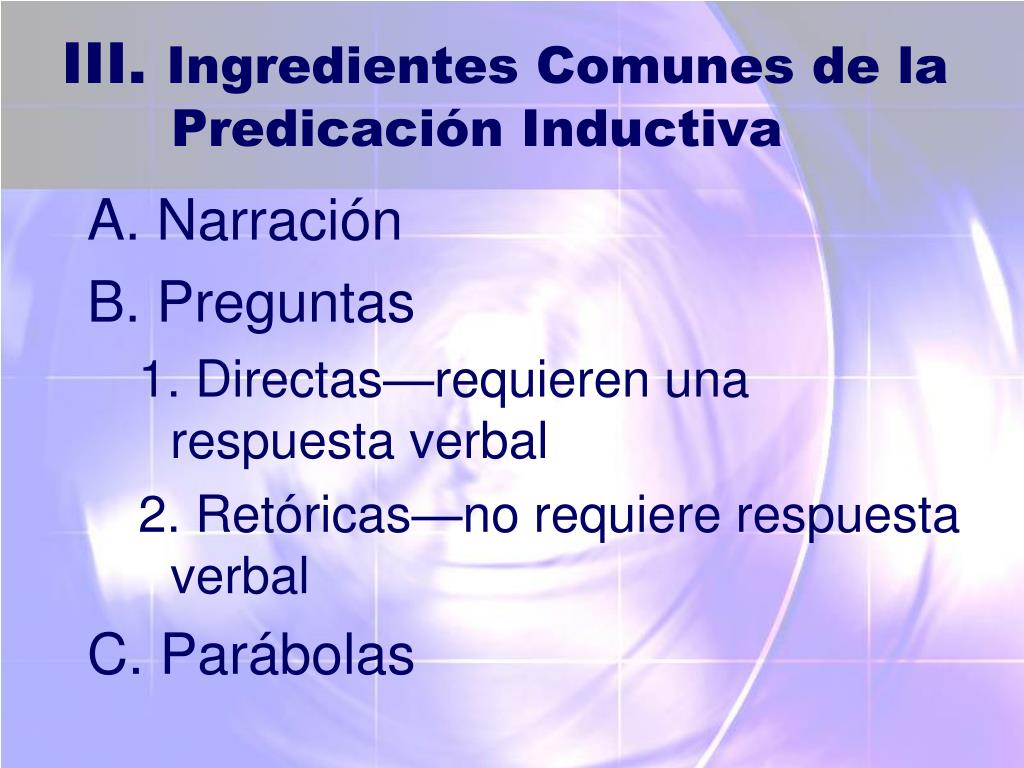 III. Ingredientes Comunes de la Predicación Inductiva

A. Narración

B. Preguntas

1. Directas—requieren una respuesta verbal

2. Retóricas—no requiere respuesta verbal

C. Parábolas